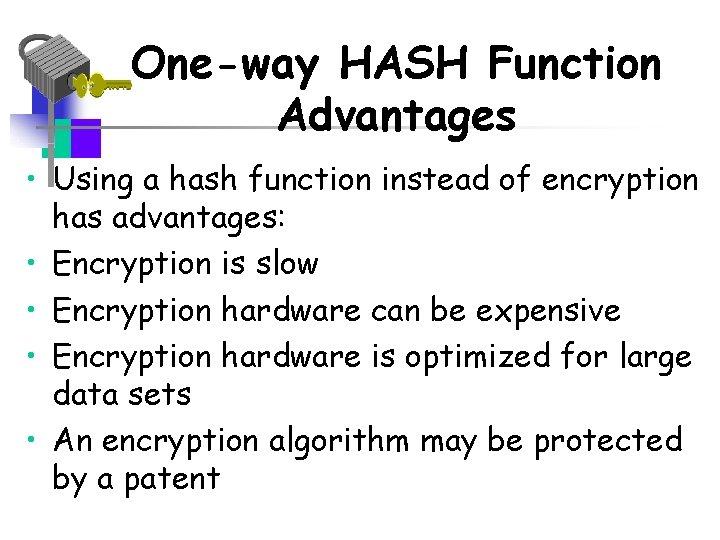 One-way HASH Function Advantages

• Using a hash function instead of encryption has advantages:
• Encryption is slow
• Encryption hardware can be expensive
• Encryption hardware is optimized for large data sets
• An encryption algorithm may be protected by a patent